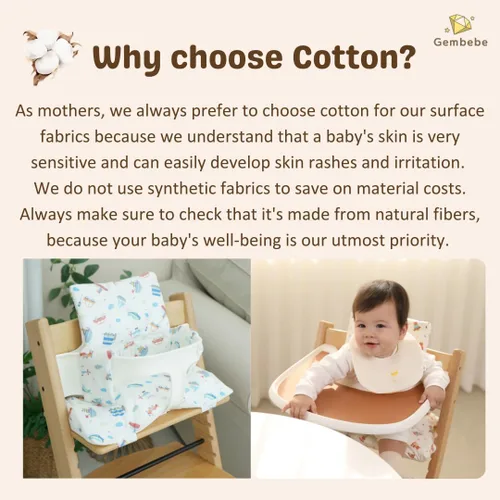 Gembebe

Why choose Cotton?

As mothers, we always prefer to choose cotton for our surface fabrics because we understand that a baby's skin is very sensitive and can easily develop skin rashes and irritation. We do not use synthetic fabrics to save on material costs. Always make sure to check that it's made from natural fibers, because your baby's well-being is our utmost priority.